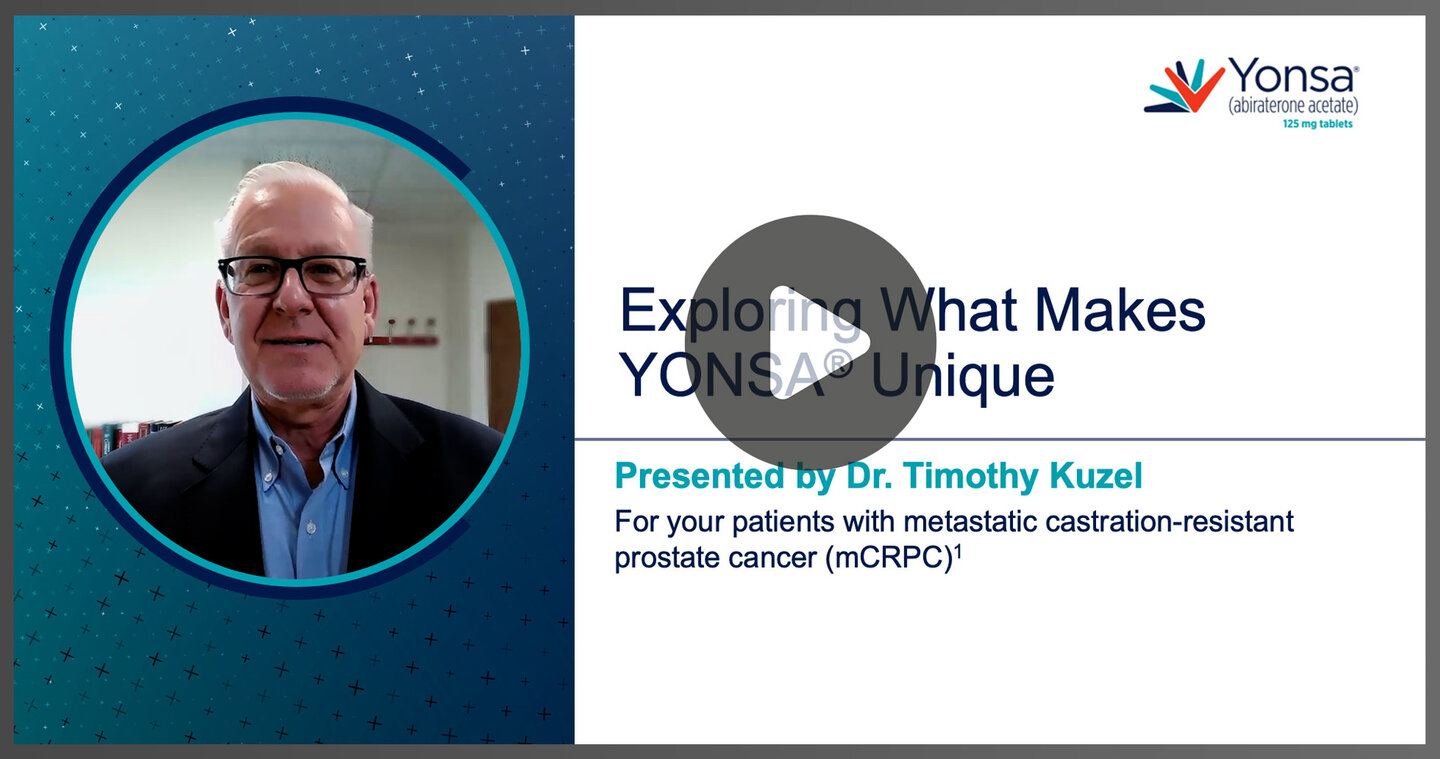 Yonsa®
(abiraterone acetate)
125 mg tablets

Exploring What Makes YONSA® Unique

Presented by Dr. Timothy Kuzel

For your patients with metastatic castration-resistant prostate cancer (mCRPC)$^1$